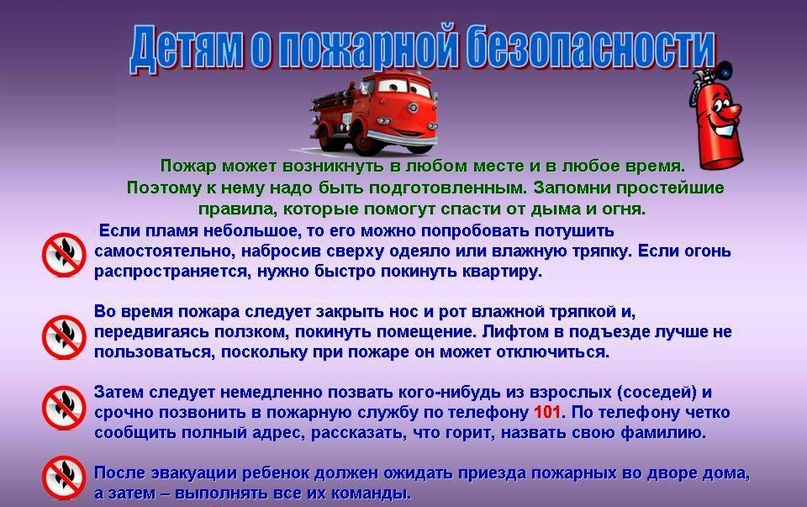 Детям о пожарной безопасности

Пожар может возникнуть в любом месте и в любое время. Поэтому к нему надо быть подготовленным. Запомни простейшие правила, которые помогут спасти от дыма и огня.

Если пламя небольшое, то его можно попробовать потушить самостоятельно, набросив сверху одеяло или влажную тряпку. Если огонь распространяется, нужно быстро покинуть квартиру.

Во время пожара следует закрыть нос и рот влажной тряпкой и, передвигаясь ползком, покинуть помещение. Лифтом в подъезде лучше не пользоваться, поскольку при пожаре он может отключиться.

Затем следует немедленно позвать кого-нибудь из взрослых (соседей) и срочно позвонить в пожарную службу по телефону 101. По телефону четко сообщить полный адрес, рассказать, что горит, назвать свою фамилию.

После эвакуации ребенок должен ожидать приезда пожарных во дворе дома, а затем – выполнять все их команды.